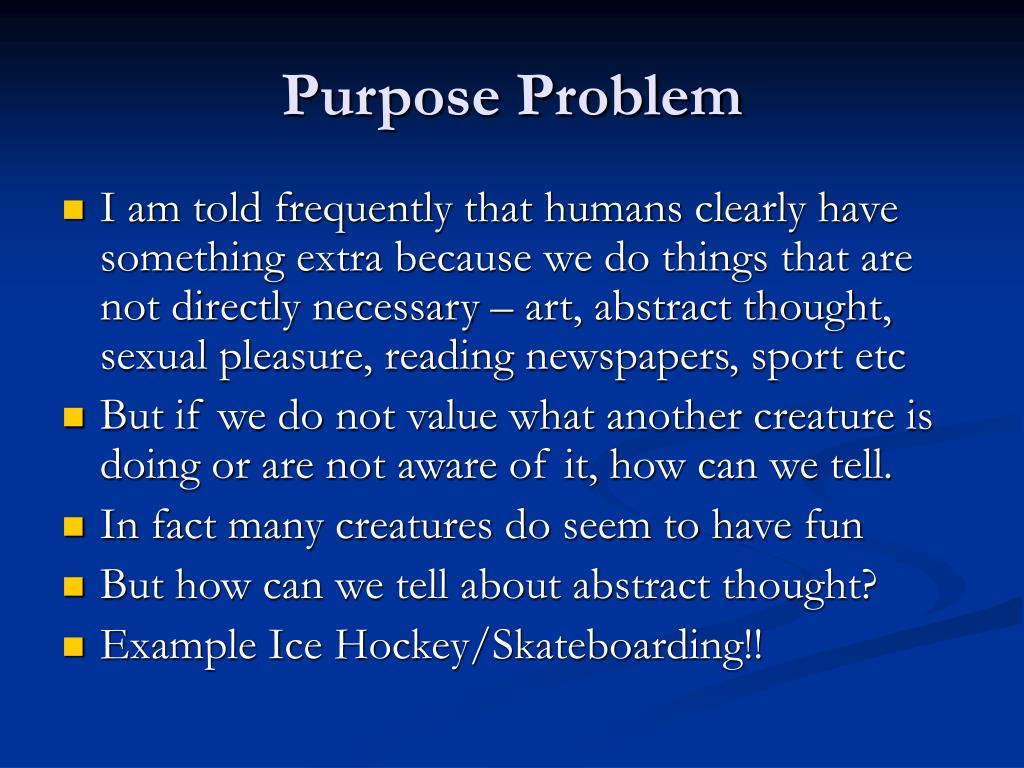 Purpose Problem

- I am told frequently that humans clearly have something extra because we do things that are not directly necessary – art, abstract thought, sexual pleasure, reading newspapers, sport etc
- But if we do not value what another creature is doing or are not aware of it, how can we tell.
- In fact many creatures do seem to have fun
- But how can we tell about abstract thought?
- Example Ice Hockey/Skateboarding!!